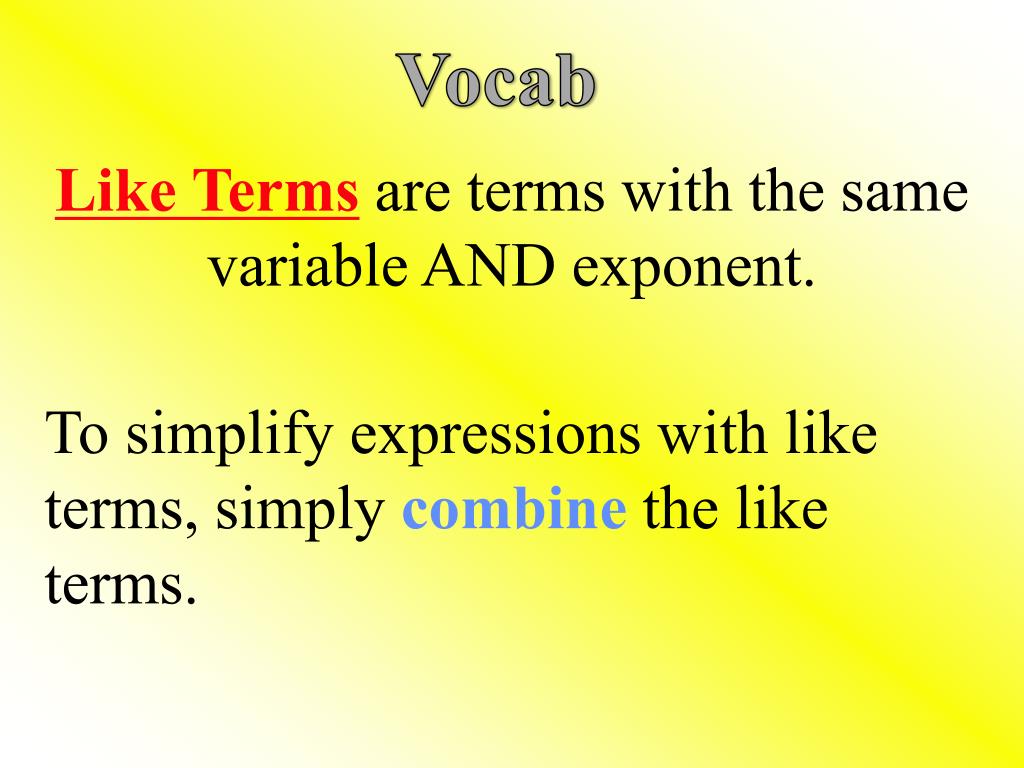 Vocab

Like Terms are terms with the same variable AND exponent.

To simplify expressions with like terms, simply combine the like terms.